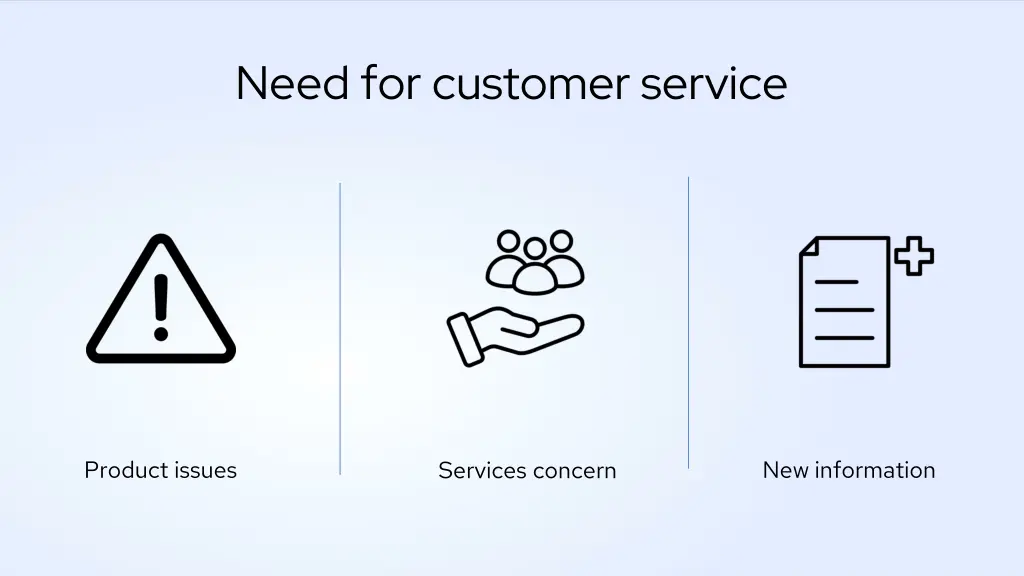 Need for customer service

Product issues

Services concern

New information